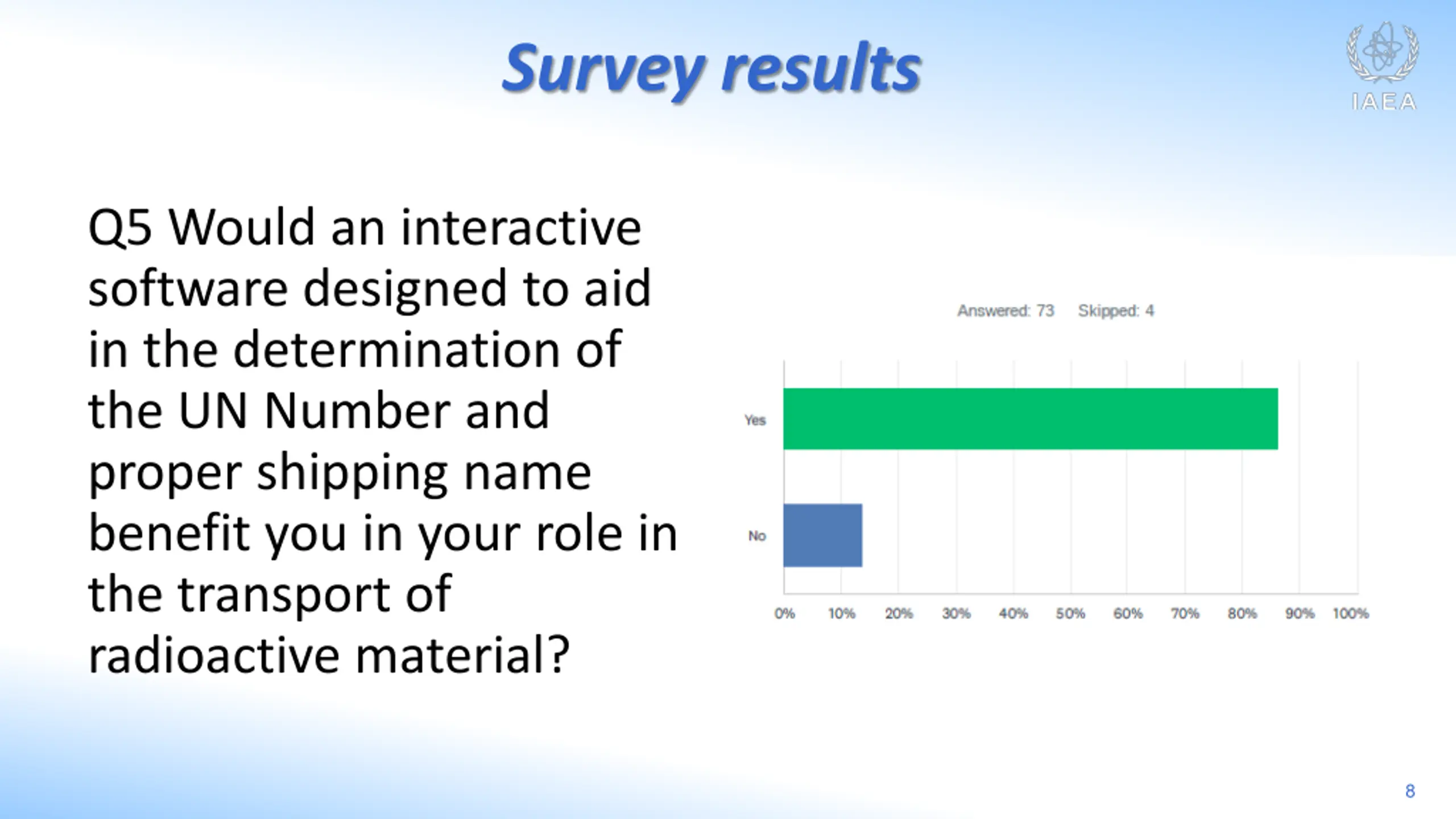 Survey results

IAEA

Q5 Would an interactive software designed to aid in the determination of the UN Number and proper shipping name benefit you in your role in the transport of radioactive material?

Answered: 73 Skipped: 4

Yes

No

0% 10% 20% 30% 40% 50% 60% 70% 80% 90% 100%

8